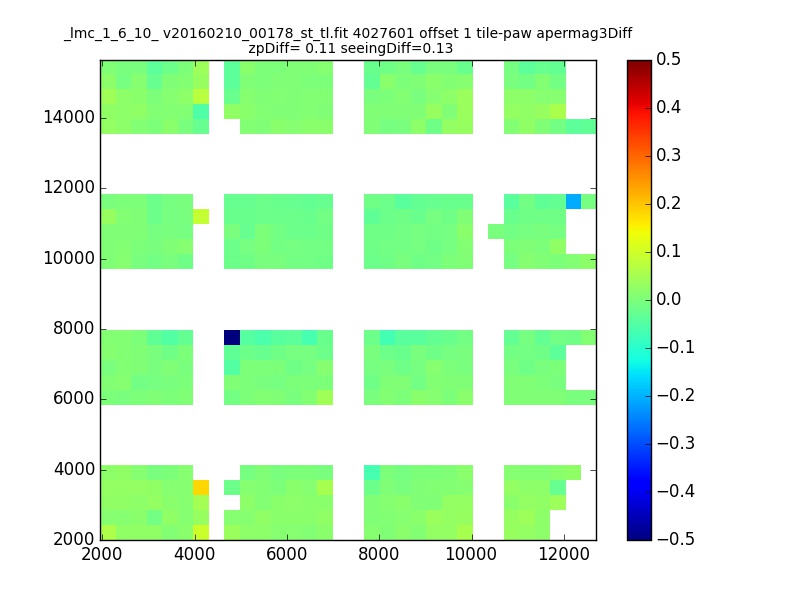 _lmc_1_6_10_ v20160210_00178_st_tl.fit 4027601 offset 1 tile-paw apermag3Diff
zpDiff= 0.11 seeingDiff=0.13

14000
12000
10000
8000
6000
4000
2000

2000 4000 6000 8000 10000 12000

0.5
0.4
0.3
0.2
0.1
0.0
−0.1
−0.2
−0.3
−0.4
−0.5